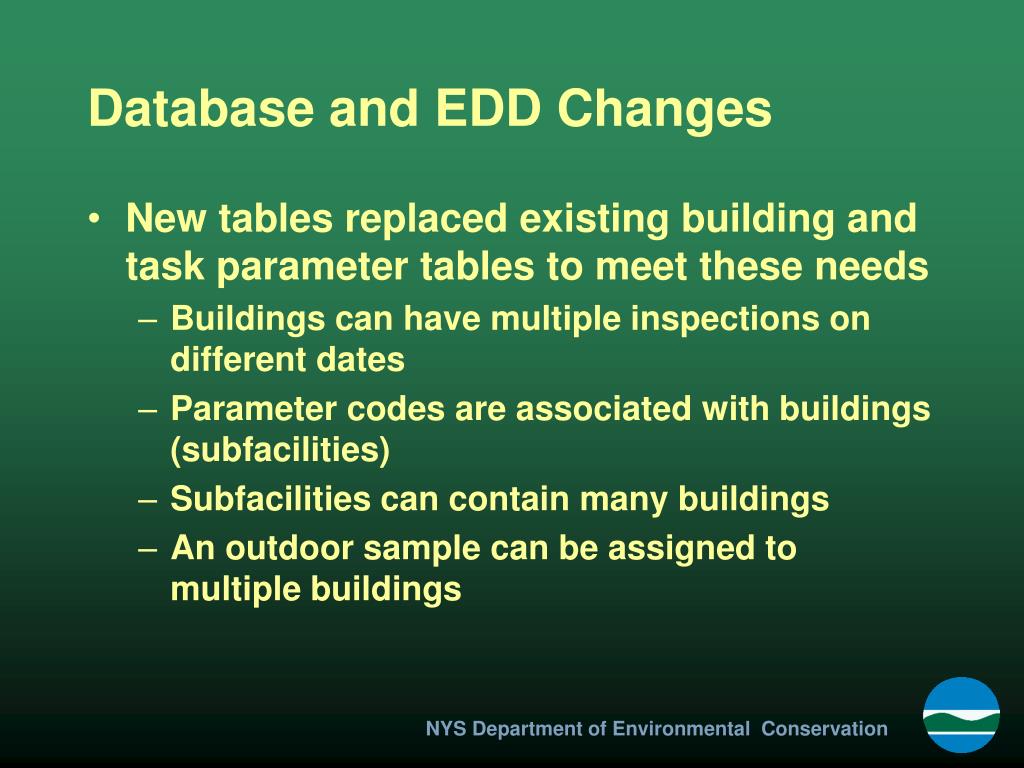 Database and EDD Changes

• New tables replaced existing building and task parameter tables to meet these needs
– Buildings can have multiple inspections on different dates
– Parameter codes are associated with buildings (subfacilities)
– Subfacilities can contain many buildings
– An outdoor sample can be assigned to multiple buildings

NYS Department of Environmental Conservation